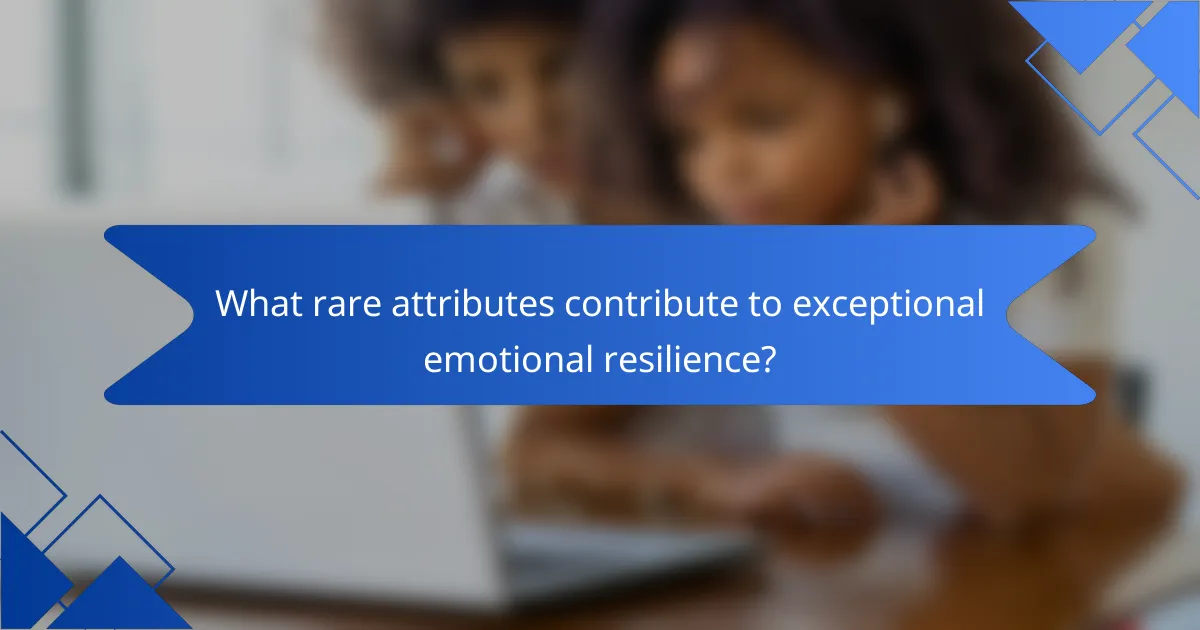 What rare attributes contribute to exceptional emotional resilience?